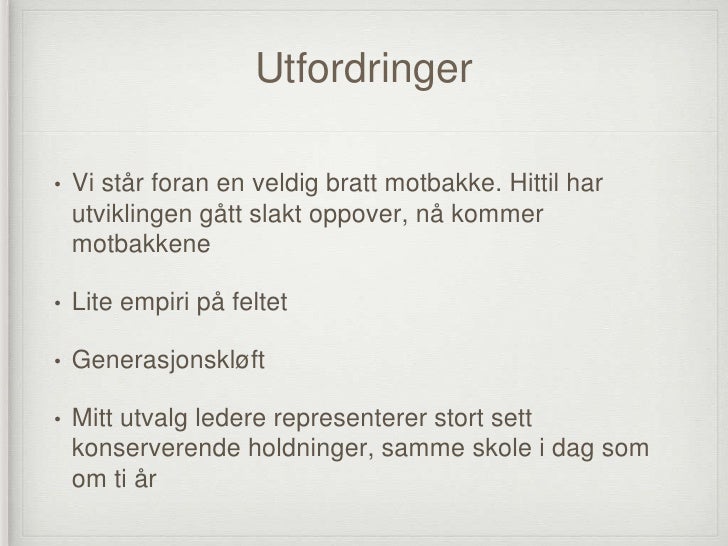 Utfordringer

• Vi står foran en veldig bratt motbakke. Hittil har utviklingen gått slakt oppover, nå kommer motbakkene

• Lite empiri på feltet

• Generasjonskløft

• Mitt utvalg ledere representerer stort sett konserverende holdninger, samme skole i dag som om ti år